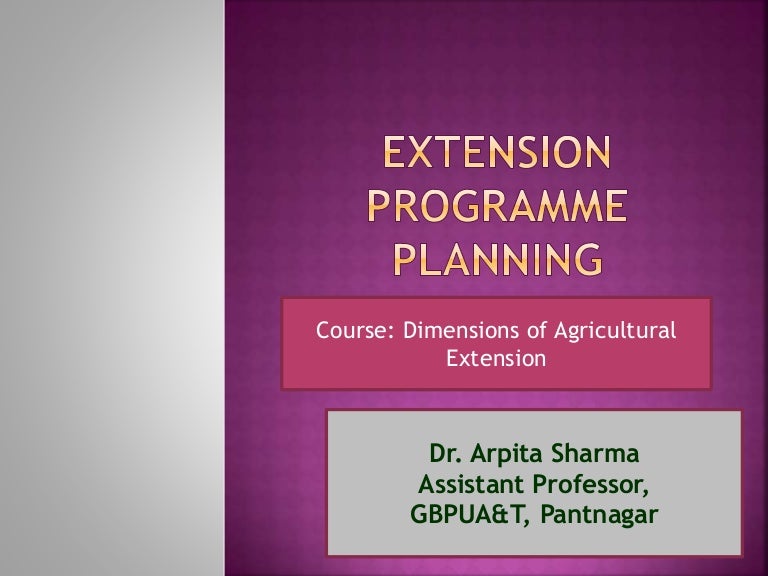 EXTENSION PROGRAMME PLANNING

Course: Dimensions of Agricultural Extension

Dr. Arpita Sharma
Assistant Professor,
GBPUA&T, Pantnagar